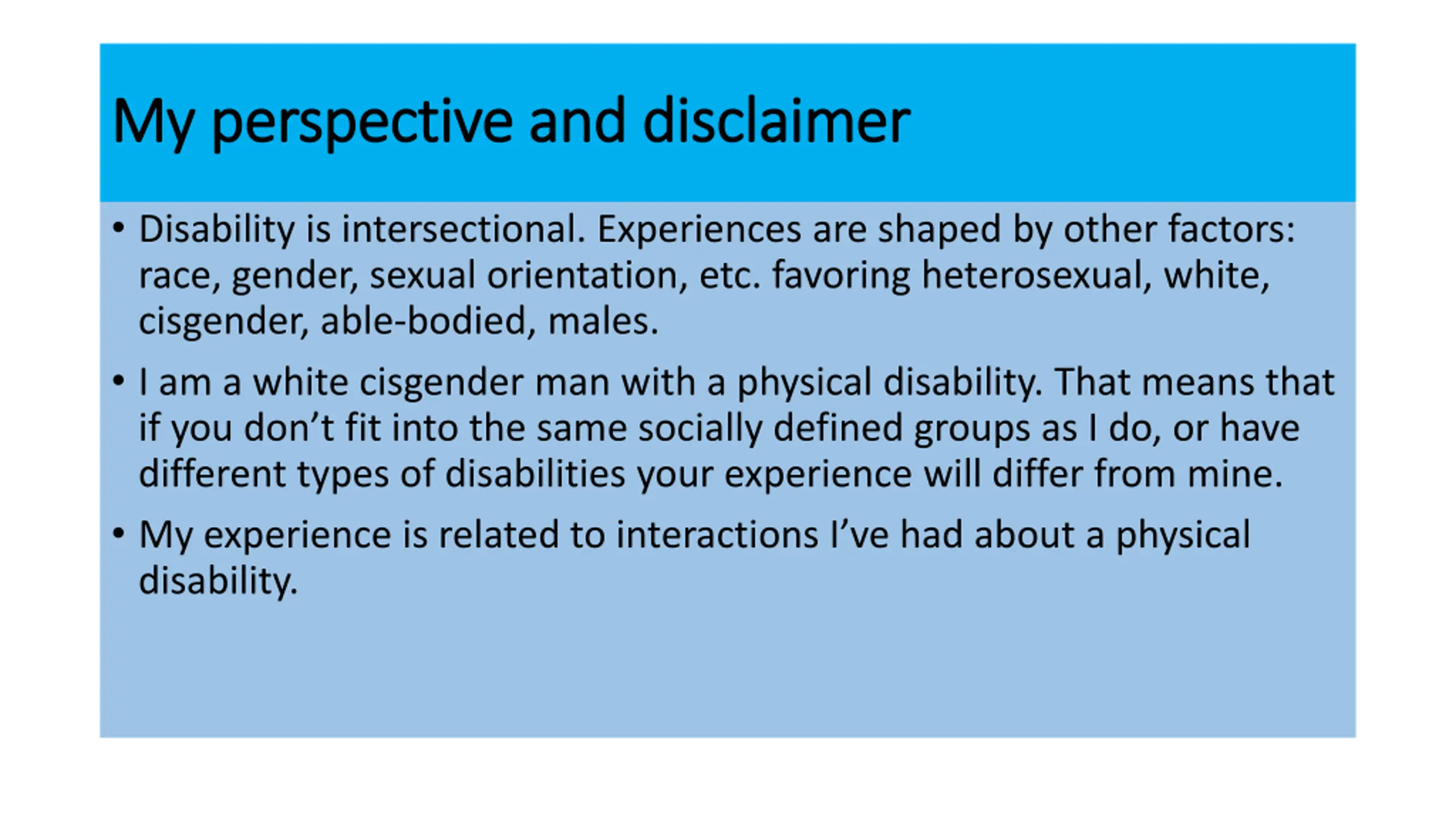 My perspective and disclaimer

• Disability is intersectional. Experiences are shaped by other factors: race, gender, sexual orientation, etc. favoring heterosexual, white, cisgender, able-bodied, males.

• I am a white cisgender man with a physical disability. That means that if you don’t fit into the same socially defined groups as I do, or have different types of disabilities your experience will differ from mine.

• My experience is related to interactions I’ve had about a physical disability.